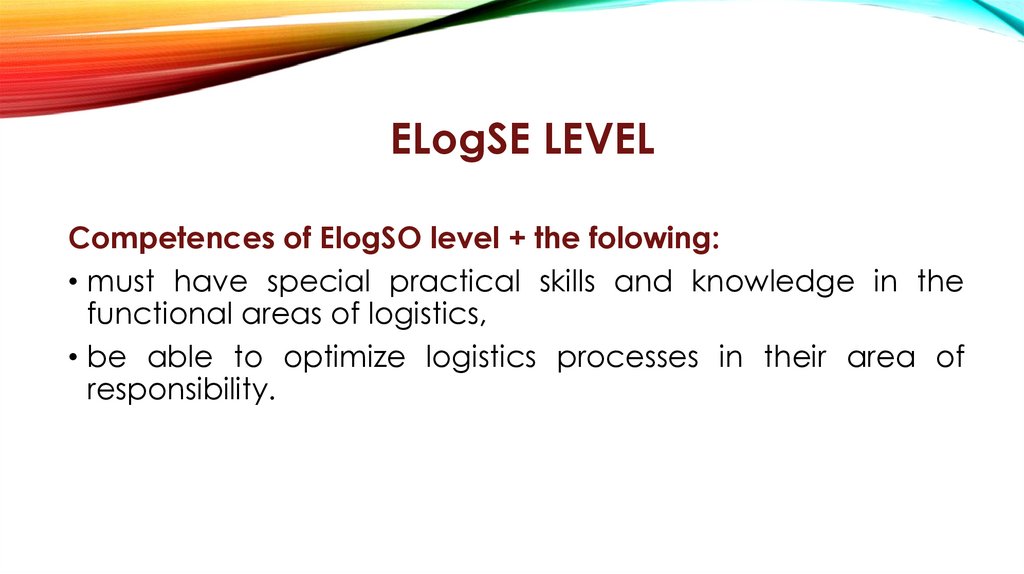 ELogSE LEVEL

Competences of ElogSO level + the folowing:

• must have special practical skills and knowledge in the functional areas of logistics,

• be able to optimize logistics processes in their area of responsibility.